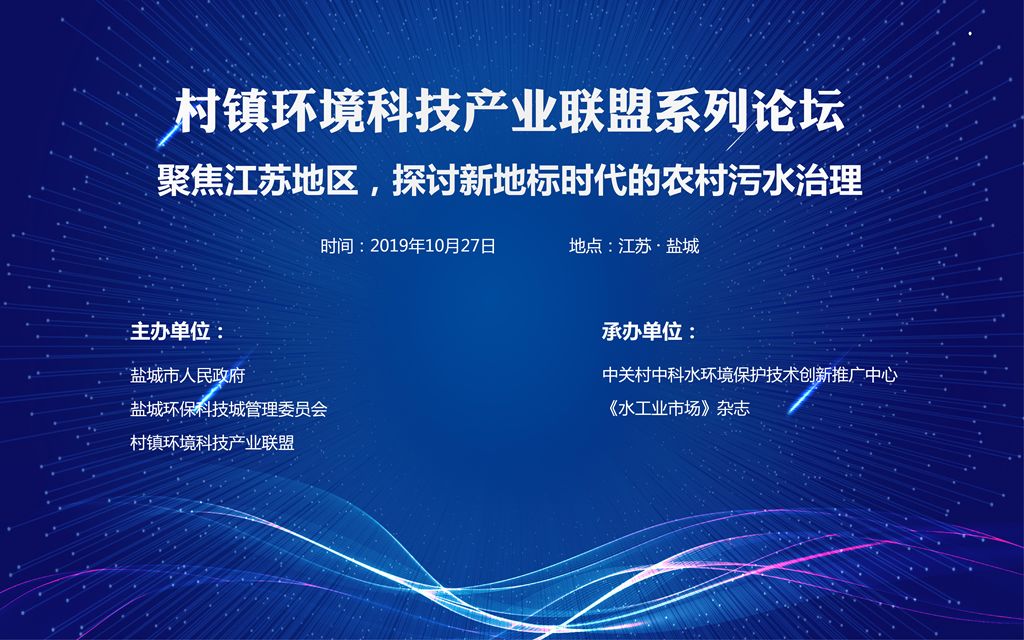 村镇环境科技产业联盟系列论坛

聚焦江苏地区，探讨新地标时代的农村污水治理

时间：2019年10月27日　　地点：江苏 · 盐城

主办单位：

盐城市人民政府

盐城环保科技城管理委员会

村镇环境科技产业联盟

承办单位：

中关村中科水环境保护技术创新推广中心

《水工业市场》杂志